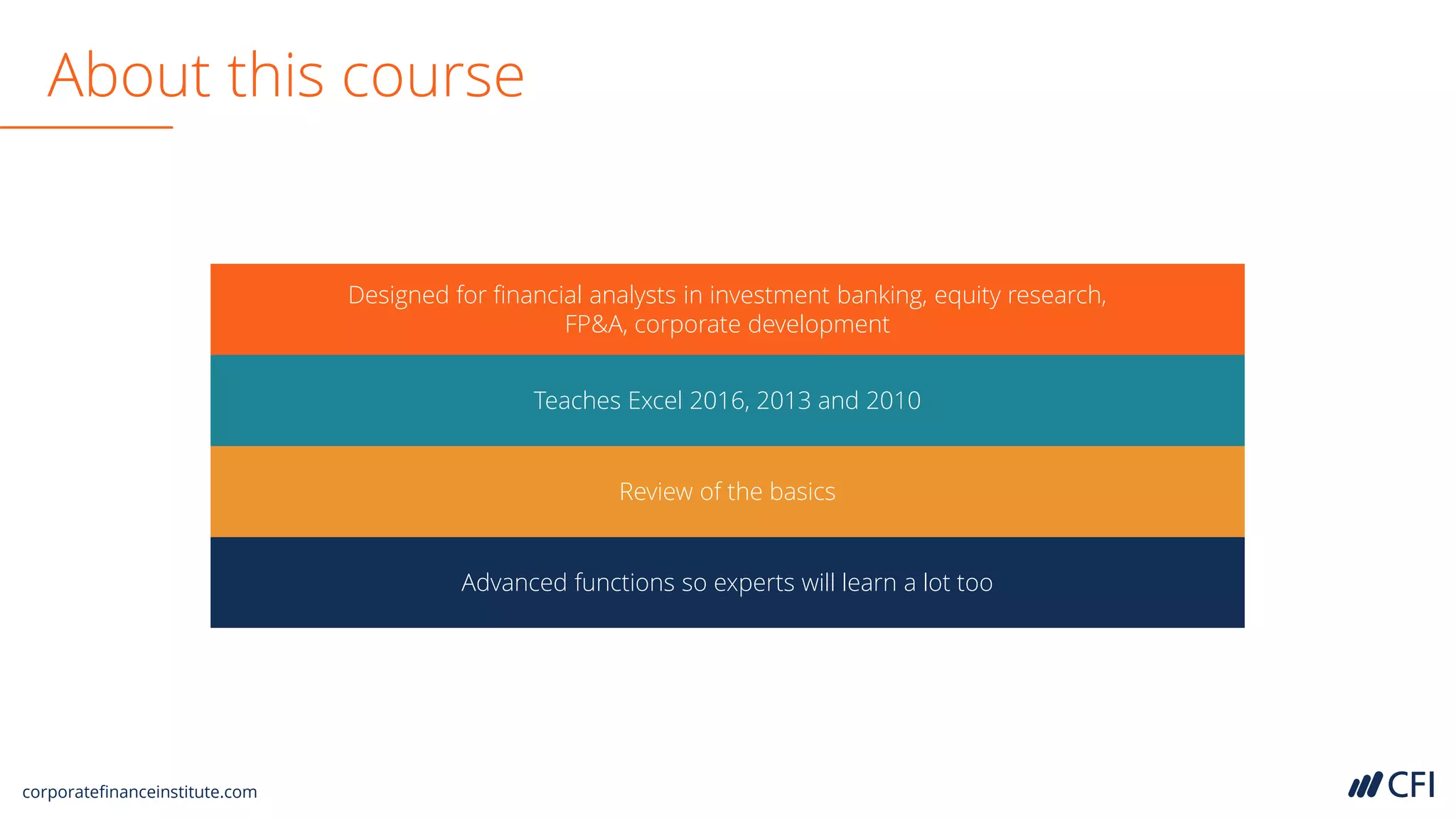 About this course

Designed for financial analysts in investment banking, equity research, FP&A, corporate development

Teaches Excel 2016, 2013 and 2010

Review of the basics

Advanced functions so experts will learn a lot too

corporatefinanceinstitute.com

CFI